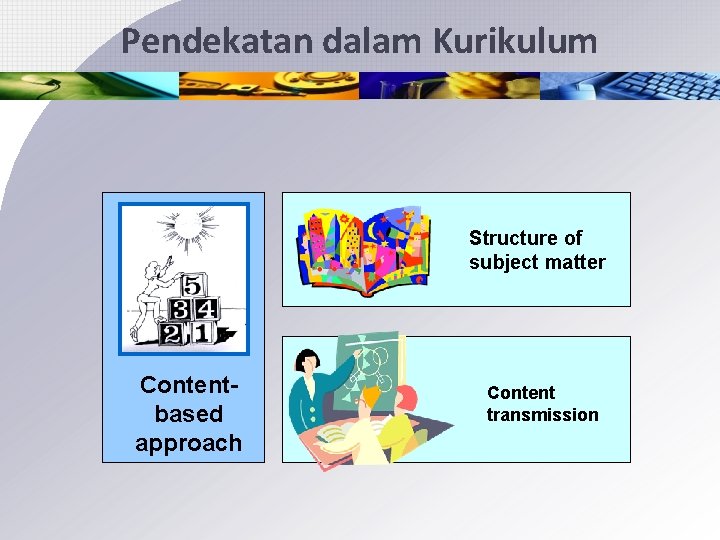 Pendekatan dalam Kurikulum

5
3 4
2 1

Content-based approach

Structure of subject matter

Content transmission